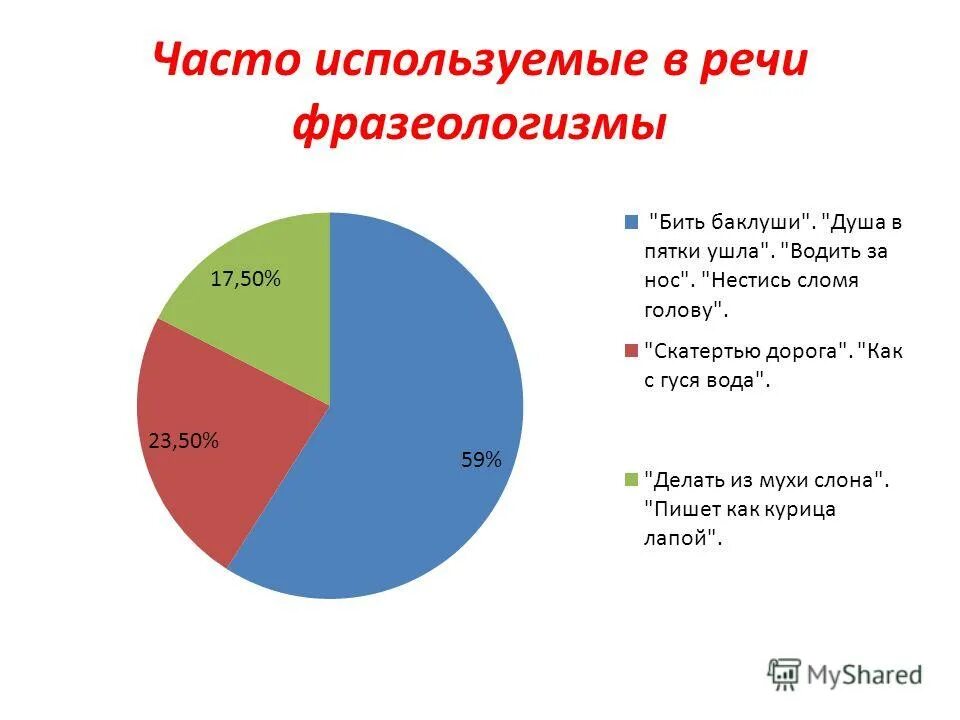 Часто используемые в речи фразеологизмы

17,50%

23,50%

59%

"Бить баклуши". "Душа в пятки ушла". "Водить за нос". "Нестись сломя голову".

"Скатертью дорога". "Как с гуся вода".

"Делать из мухи слона". "Пишет как курица лапой".

MyShared